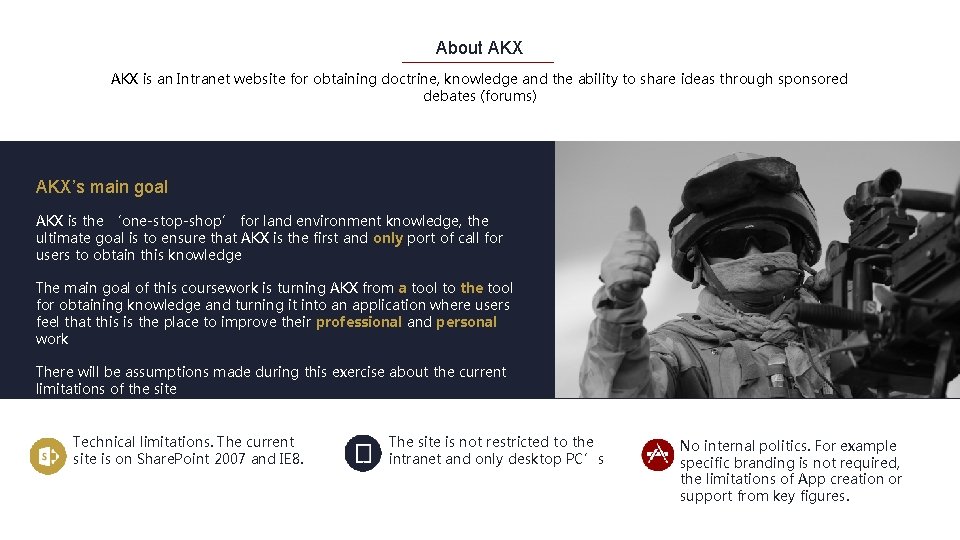 About AKX

AKX is an Intranet website for obtaining doctrine, knowledge and the ability to share ideas through sponsored debates (forums)

AKX's main goal

AKX is the 'one-stop-shop' for land environment knowledge, the ultimate goal is to ensure that AKX is the first and only port of call for users to obtain this knowledge

The main goal of this coursework is turning AKX from a tool to the tool for obtaining knowledge and turning it into an application where users feel that this is the place to improve their professional and personal work

There will be assumptions made during this exercise about the current limitations of the site

Technical limitations. The current site is on SharePoint 2007 and IE8.

The site is not restricted to the intranet and only desktop PC's

No internal politics. For example specific branding is not required, the limitations of App creation or support from key figures.